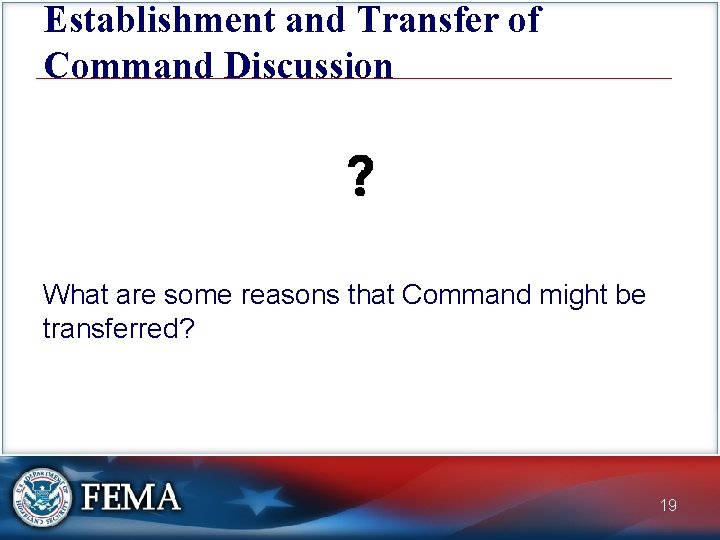 Establishment and Transfer of Command Discussion

?

What are some reasons that Command might be transferred?

U.S. DEPARTMENT OF HOMELAND SECURITY

FEMA

19